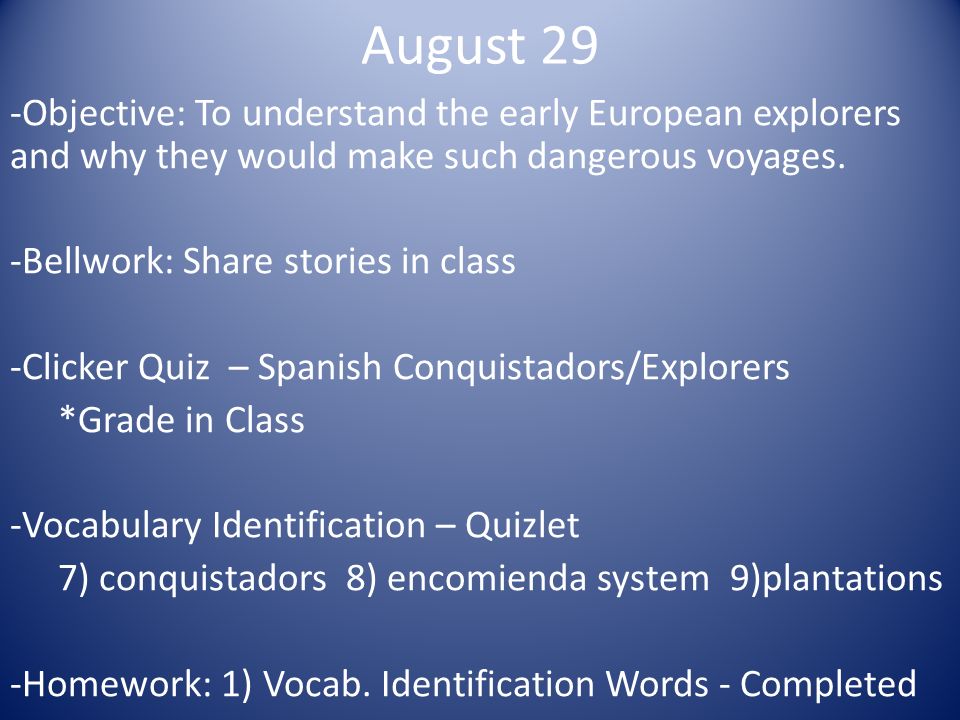 August 29

-Objective: To understand the early European explorers and why they would make such dangerous voyages.

-Bellwork: Share stories in class

-Clicker Quiz – Spanish Conquistadors/Explorers
*Grade in Class

-Vocabulary Identification – Quizlet
7) conquistadors 8) encomienda system 9)plantations

-Homework: 1) Vocab. Identification Words - Completed